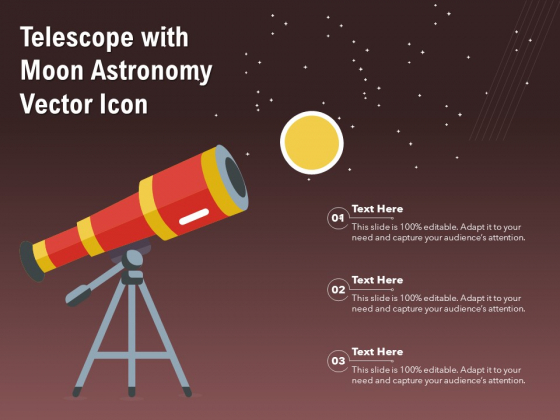 Telescope with Moon Astronomy Vector Icon

01 Text Here
This slide is 100% editable. Adapt it to your need and capture your audience's attention.

02 Text Here
This slide is 100% editable. Adapt it to your need and capture your audience's attention.

03 Text Here
This slide is 100% editable. Adapt it to your need and capture your audience's attention.